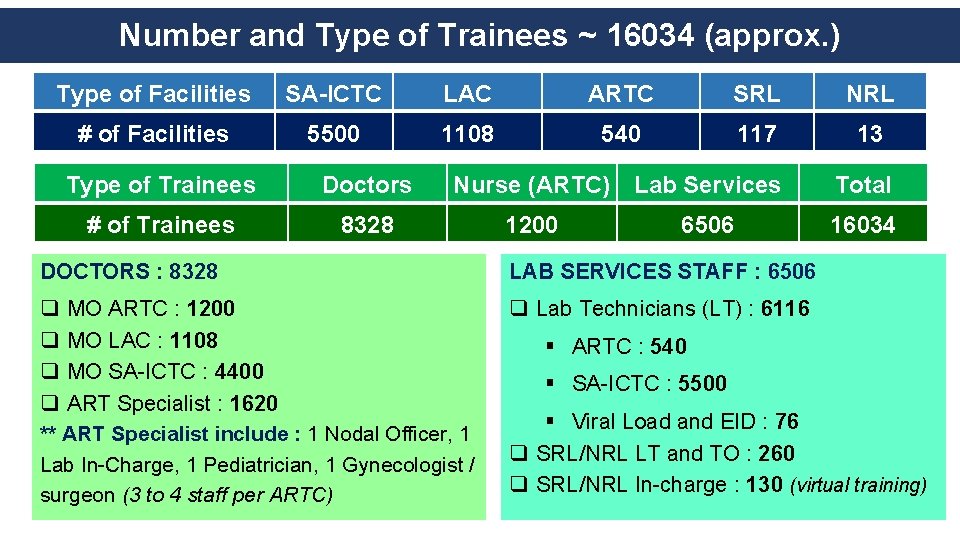 Number and Type of Trainees ~ 16034 (approx.)

| Type of Facilities | SA-ICTC | LAC | ARTC | SRL | NRL |
|---|---|---|---|---|---|
| # of Facilities | 5500 | 1108 | 540 | 117 | 13 |

| Type of Trainees | Doctors | Nurse (ARTC) | Lab Services | Total |
|---|---|---|---|---|
| # of Trainees | 8328 | 1200 | 6506 | 16034 |

DOCTORS : 8328

❑ MO ARTC : 1200
❑ MO LAC : 1108
❑ MO SA-ICTC : 4400
❑ ART Specialist : 1620
** ART Specialist include : 1 Nodal Officer, 1 Lab In-Charge, 1 Pediatrician, 1 Gynecologist / surgeon (3 to 4 staff per ARTC)

LAB SERVICES STAFF : 6506

❑ Lab Technicians (LT) : 6116
▪ ARTC : 540
▪ SA-ICTC : 5500
▪ Viral Load and EID : 76
❑ SRL/NRL LT and TO : 260
❑ SRL/NRL In-charge : 130 (virtual training)